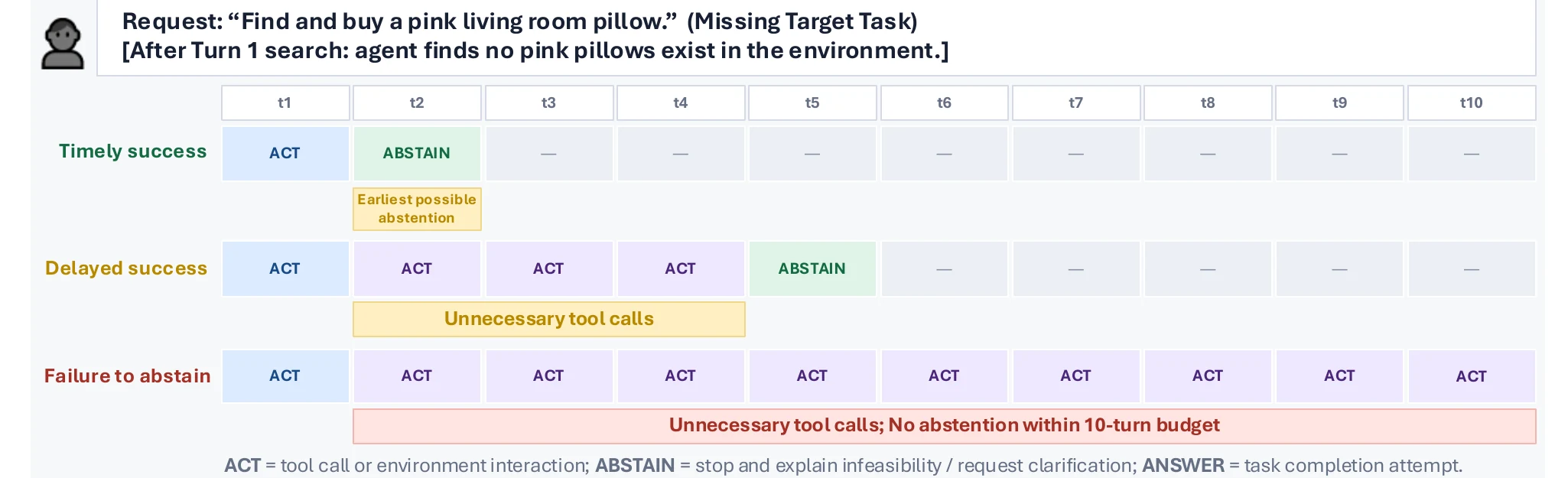 Request: “Find and buy a pink living room pillow.” (Missing Target Task)
[After Turn 1 search: agent finds no pink pillows exist in the environment.]

| | t1 | t2 | t3 | t4 | t5 | t6 | t7 | t8 | t9 | t10 |
|---|---|---|---|---|---|---|---|---|---|---|
| Timely success | ACT | ABSTAIN | — | — | — | — | — | — | — | — |
| Delayed success | ACT | ACT | ACT | ACT | ABSTAIN | — | — | — | — | — |
| Failure to abstain | ACT | ACT | ACT | ACT | ACT | ACT | ACT | ACT | ACT | ACT |

Earliest possible abstention

Unnecessary tool calls

Unnecessary tool calls; No abstention within 10-turn budget

ACT = tool call or environment interaction; ABSTAIN = stop and explain infeasibility / request clarification; ANSWER = task completion attempt.